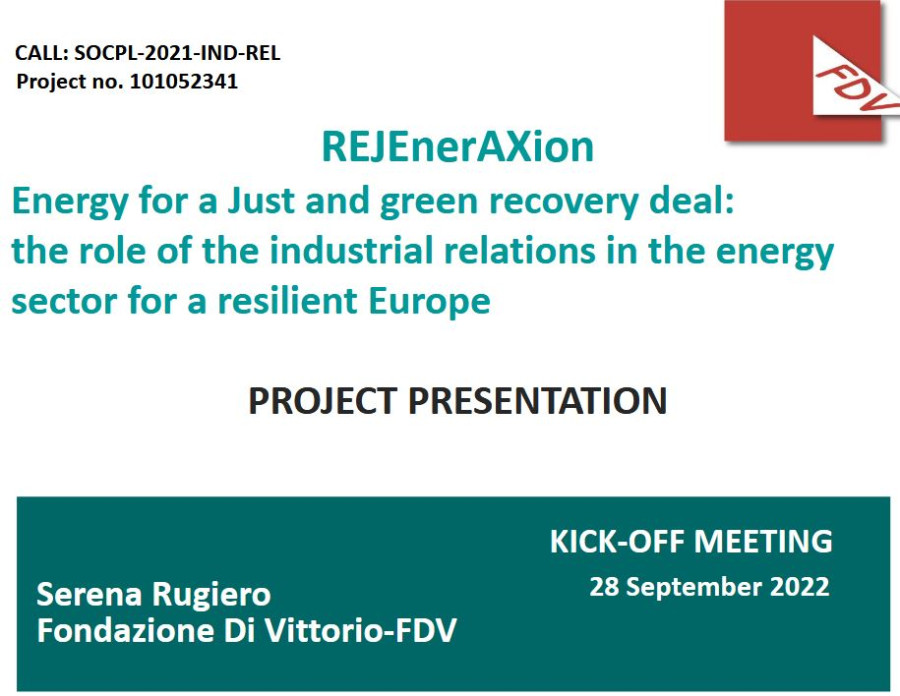 CALL: SOCPL-2021-IND-REL
Project no. 101052341

FDV

REJEnerAXion
Energy for a Just and green recovery deal: the role of the industrial relations in the energy sector for a resilient Europe

PROJECT PRESENTATION

KICK-OFF MEETING
28 September 2022

Serena Rugiero
Fondazione Di Vittorio-FDV